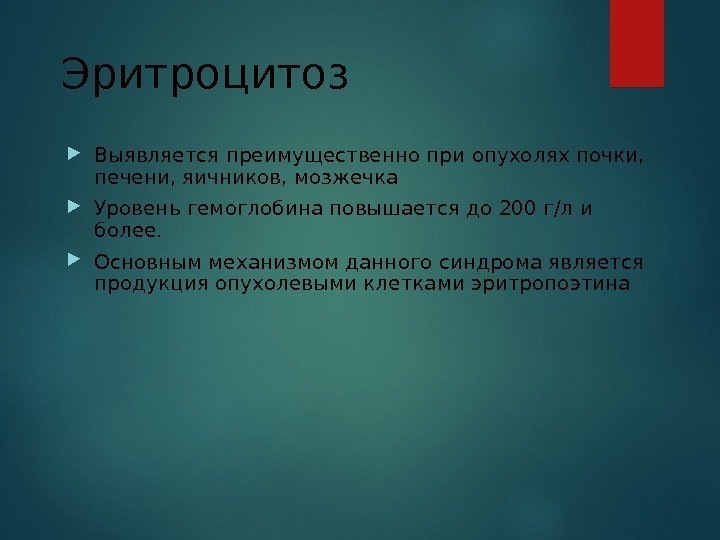 Эритроцитоз

Выявляется преимущественно при опухолях почки, печени, яичников, мозжечка

Уровень гемоглобина повышается до 200 г/л и более.

Основным механизмом данного синдрома является продукция опухолевыми клетками эритропоэтина